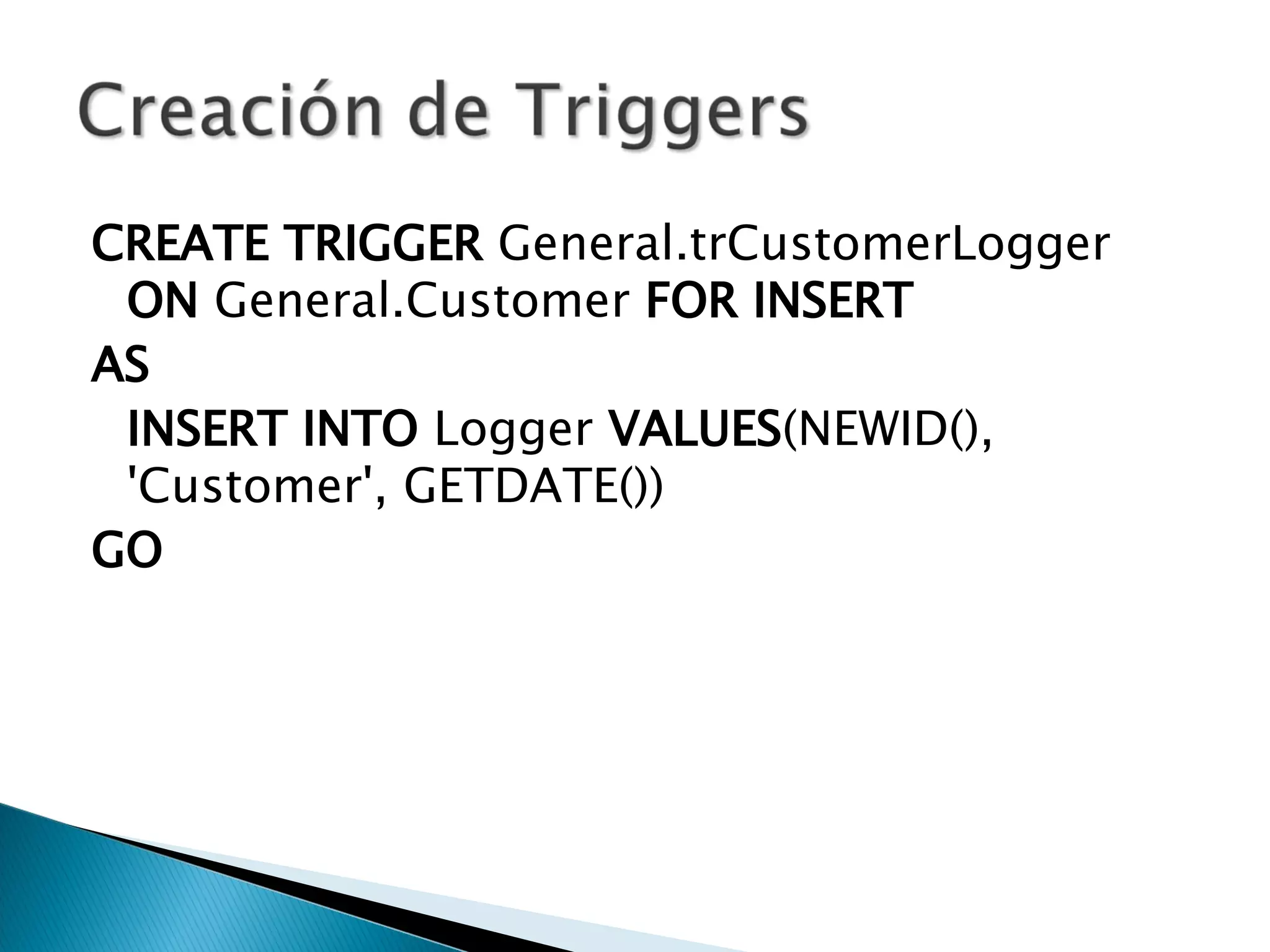 Creación de Triggers

CREATE TRIGGER General.trCustomerLogger ON General.Customer FOR INSERT

AS

INSERT INTO Logger VALUES(NEWID(), 'Customer', GETDATE())

GO